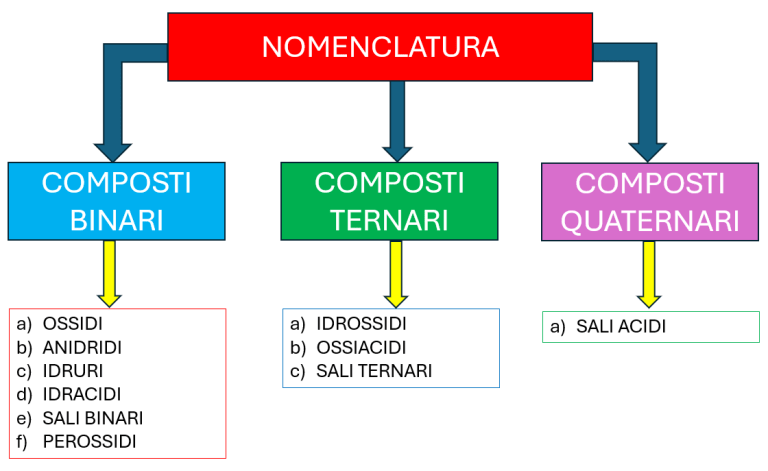 NOMENCLATURA

COMPOSTI BINARI

a) OSSIDI
b) ANIDRIDI
c) IDRURI
d) IDRACIDI
e) SALI BINARI
f) PEROSSIDI

COMPOSTI TERNARI

a) IDROSSIDI
b) OSSIACIDI
c) SALI TERNARI

COMPOSTI QUATERNARI

a) SALI ACIDI